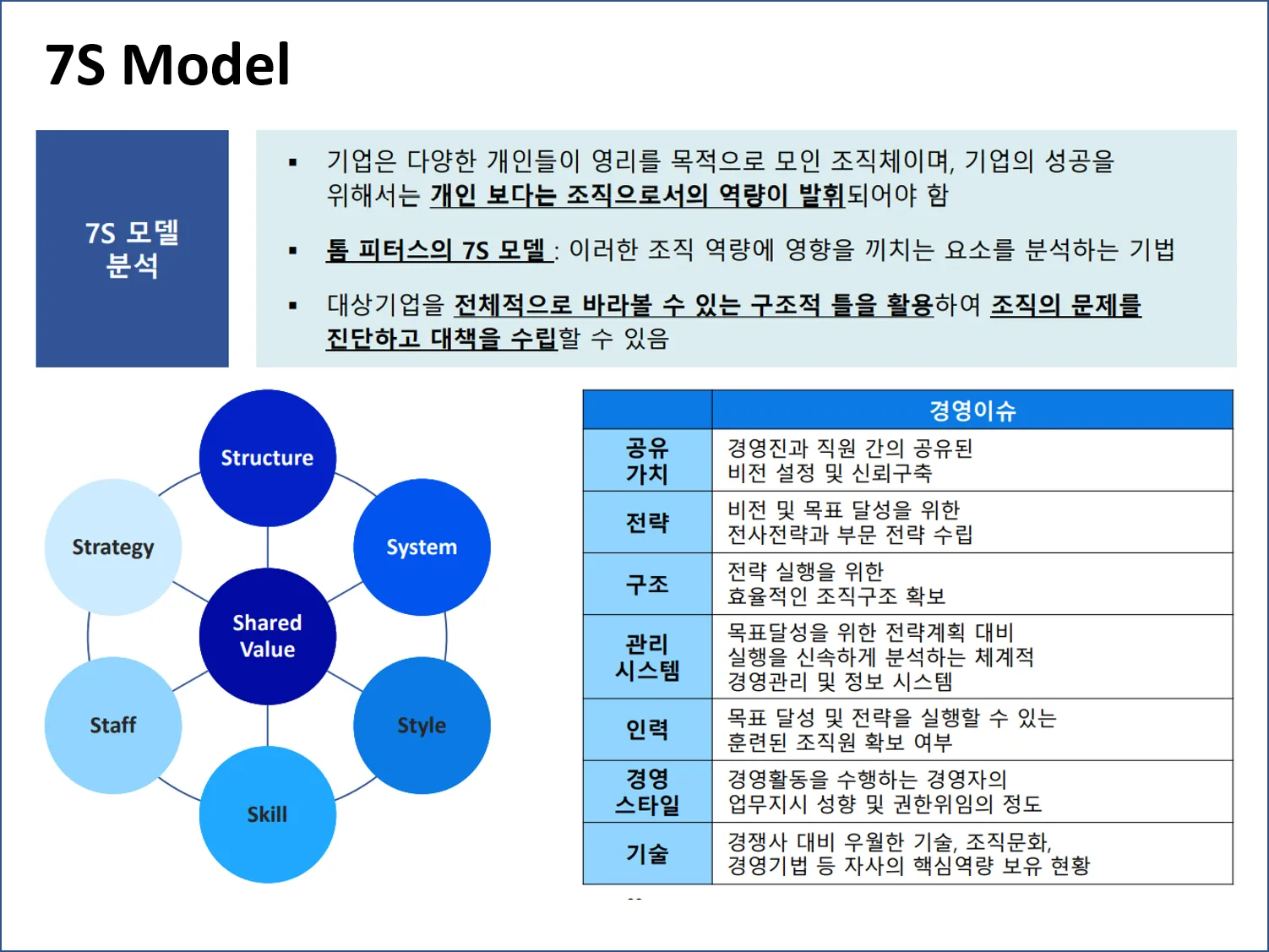 7S Model

7S 모델 분석

▪ 기업은 다양한 개인들이 영리를 목적으로 모인 조직체이며, 기업의 성공을 위해서는 개인 보다는 조직으로서의 역량이 발휘되어야 함

▪ 톰 피터스의 7S 모델 : 이러한 조직 역량에 영향을 끼치는 요소를 분석하는 기법

▪ 대상기업을 전체적으로 바라볼 수 있는 구조적 틀을 활용하여 조직의 문제를 진단하고 대책을 수립할 수 있음

Structure
Strategy
System
Shared Value
Staff
Style
Skill

| | 경영이슈 |
|---|---|
| 공유 가치 | 경영진과 직원 간의 공유된 비전 설정 및 신뢰구축 |
| 전략 | 비전 및 목표 달성을 위한 전사전략과 부문 전략 수립 |
| 구조 | 전략 실행을 위한 효율적인 조직구조 확보 |
| 관리 시스템 | 목표달성을 위한 전략계획 대비 실행을 신속하게 분석하는 체계적 경영관리 및 정보 시스템 |
| 인력 | 목표 달성 및 전략을 실행할 수 있는 훈련된 조직원 확보 여부 |
| 경영 스타일 | 경영활동을 수행하는 경영자의 업무지시 성향 및 권한위임의 정도 |
| 기술 | 경쟁사 대비 우월한 기술, 조직문화, 경영기법 등 자사의 핵심역량 보유 현황 |